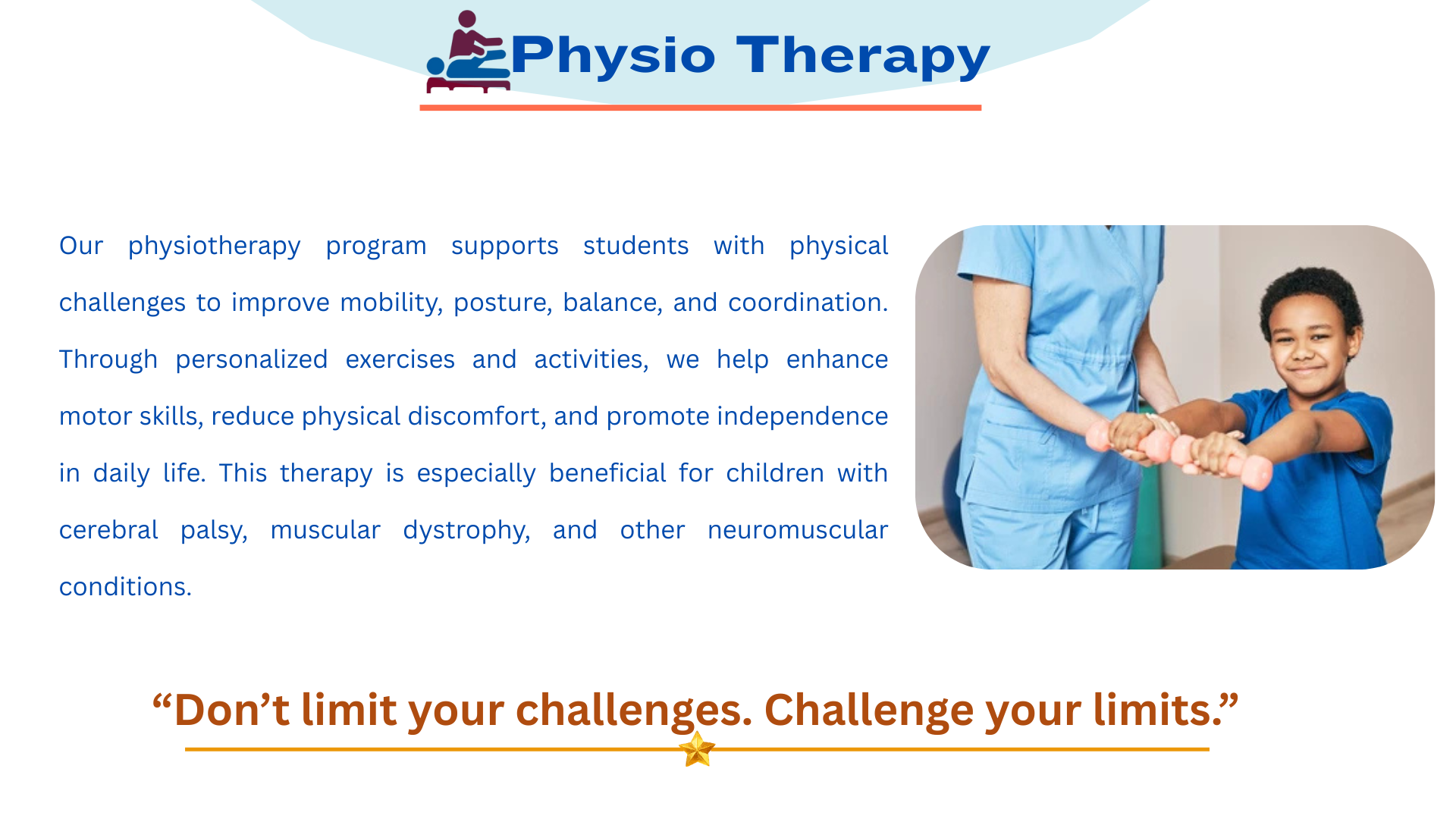 Physio Therapy

Our physiotherapy program supports students with physical challenges to improve mobility, posture, balance, and coordination. Through personalized exercises and activities, we help enhance motor skills, reduce physical discomfort, and promote independence in daily life. This therapy is especially beneficial for children with cerebral palsy, muscular dystrophy, and other neuromuscular conditions.

“Don’t limit your challenges. Challenge your limits.”